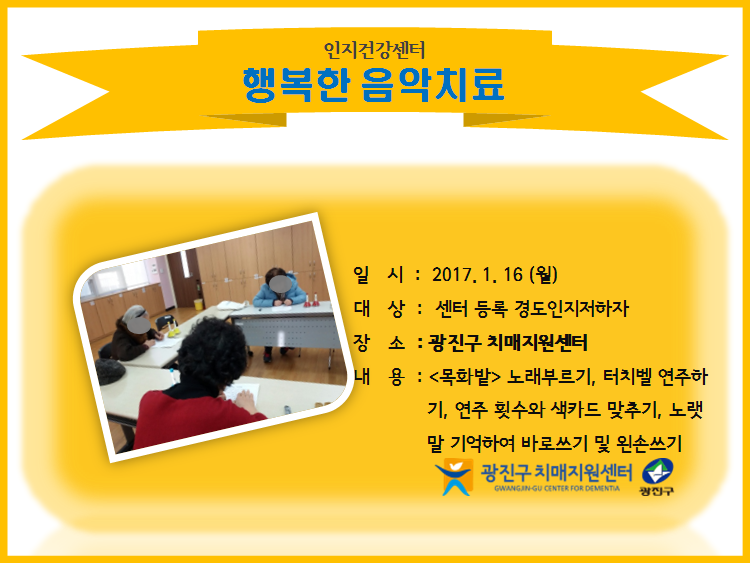 인지건강센터
행복한 음악치료

일 시 : 2017. 1. 16 (월)
대 상 : 센터 등록 경도인지저하자
장 소 : 광진구 치매지원센터
내 용 : <목화밭> 노래부르기, 터치벨 연주하기, 연주 횟수와 색카드 맞추기, 노랫말 기억하여 바로쓰기 및 왼손쓰기

광진구 치매지원센터
GWANGJIN-GU CENTER FOR DEMENTIA
광진구